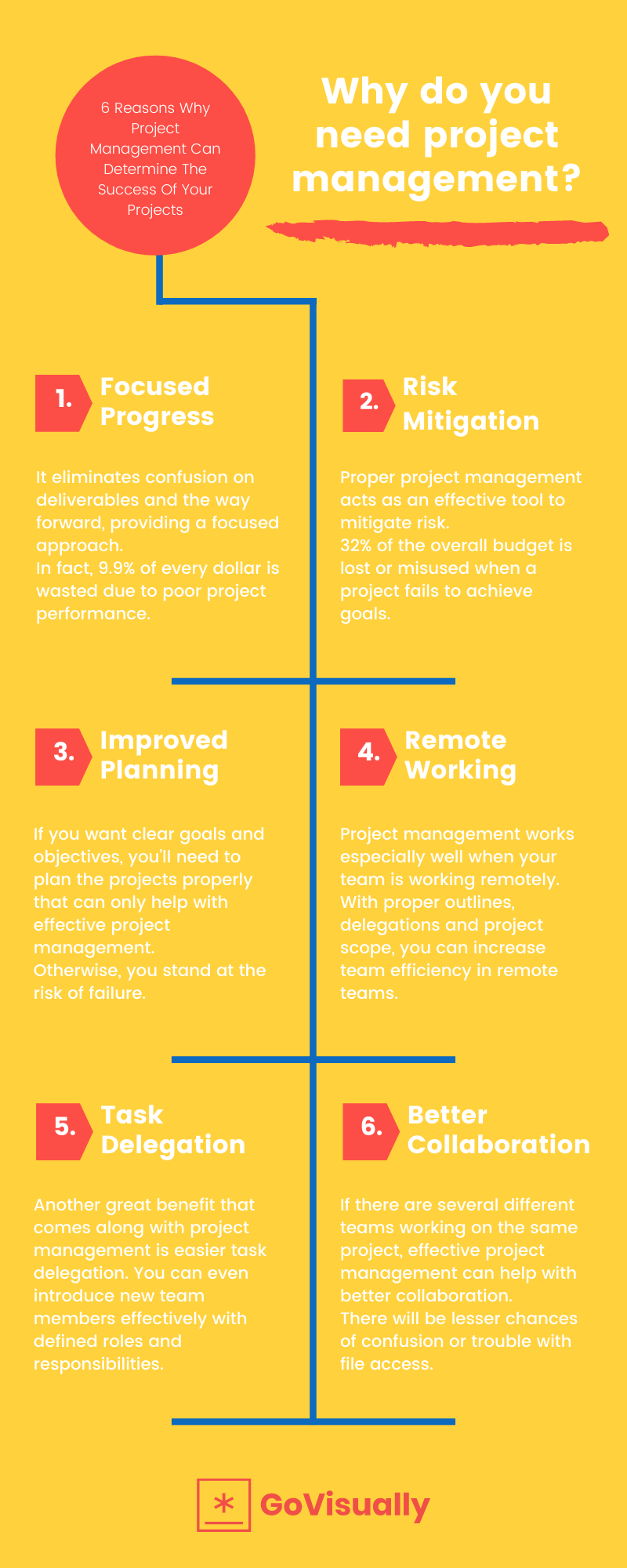 6 Reasons Why Project Management Can Determine The Success Of Your Projects

Why do you need project management?

1. Focused Progress

It eliminates confusion on deliverables and the way forward, providing a focused approach.
In fact, 9.9% of every dollar is wasted due to poor project performance.

2. Risk Mitigation

Proper project management acts as an effective tool to mitigate risk.
32% of the overall budget is lost or misused when a project fails to achieve goals.

3. Improved Planning

If you want clear goals and objectives, you'll need to plan the projects properly that can only help with effective project management.
Otherwise, you stand at the risk of failure.

4. Remote Working

Project management works especially well when your team is working remotely. With proper outlines, delegations and project scope, you can increase team efficiency in remote teams.

5. Task Delegation

Another great benefit that comes along with project management is easier task delegation. You can even introduce new team members effectively with defined roles and responsibilities.

6. Better Collaboration

If there are several different teams working on the same project, effective project management can help with better collaboration.
There will be lesser chances of confusion or trouble with file access.

GoVisually